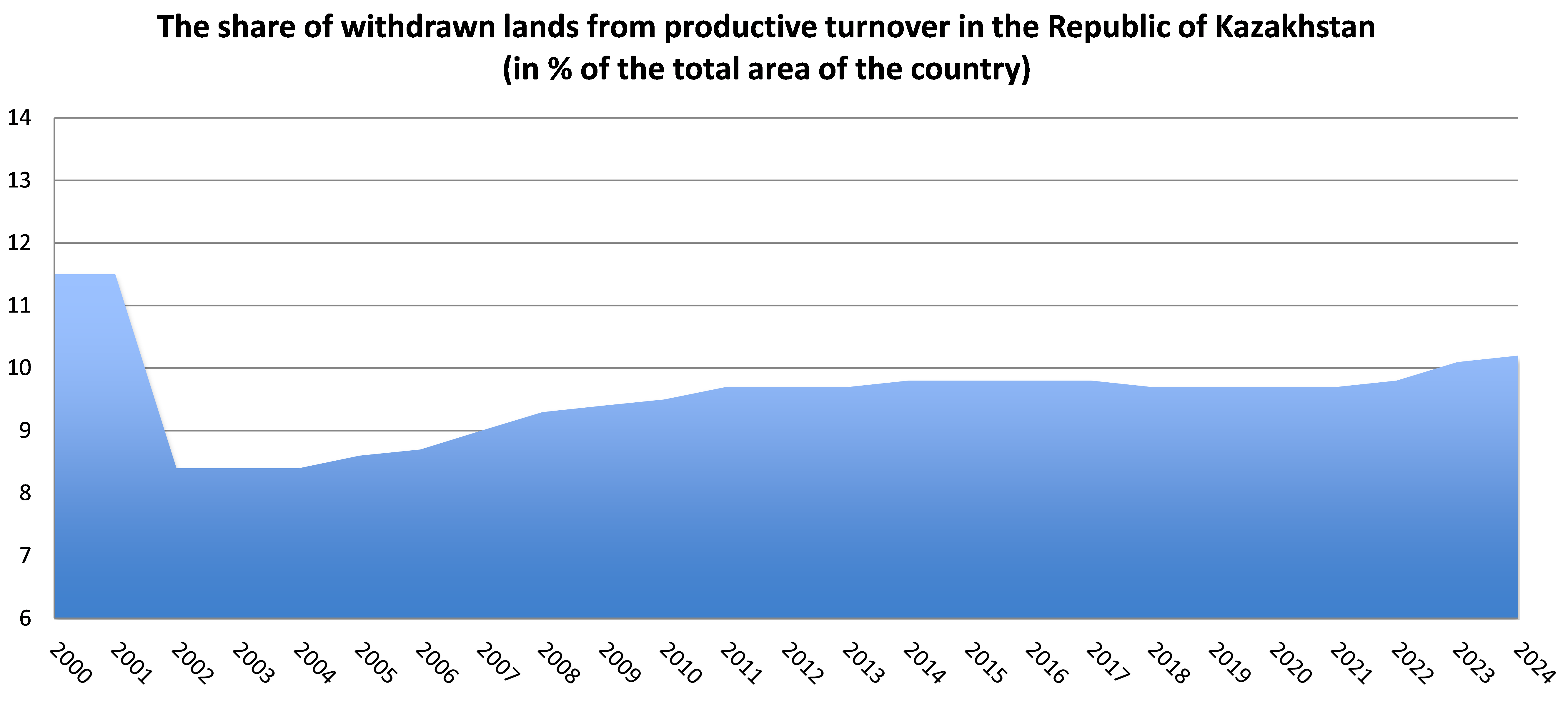 The share of withdrawn lands from productive turnover in the Republic of Kazakhstan
(in % of the total area of the country)

14
13
12
11
10
9
8
7
6

2000 2001 2002 2003 2004 2005 2006 2007 2008 2009 2010 2011 2012 2013 2014 2015 2016 2017 2018 2019 2020 2021 2022 2023 2024